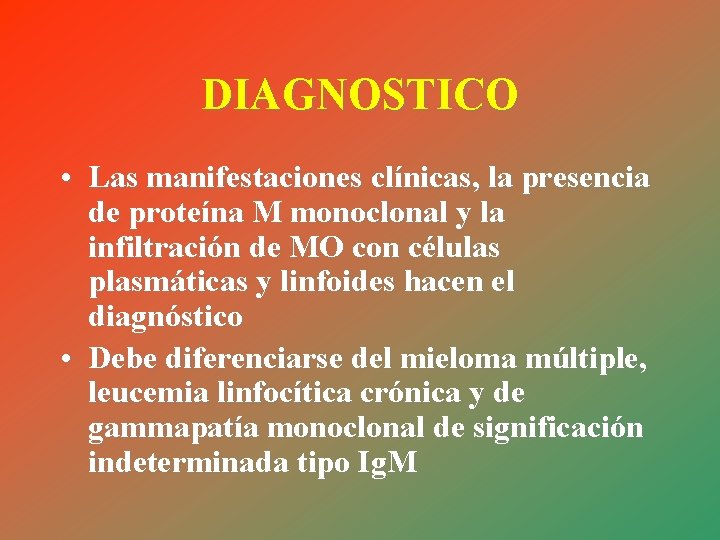 DIAGNOSTICO

• Las manifestaciones clínicas, la presencia de proteína M monoclonal y la infiltración de MO con células plasmáticas y linfoides hacen el diagnóstico

• Debe diferenciarse del mieloma múltiple, leucemia linfocítica crónica y de gammapatía monoclonal de significación indeterminada tipo IgM